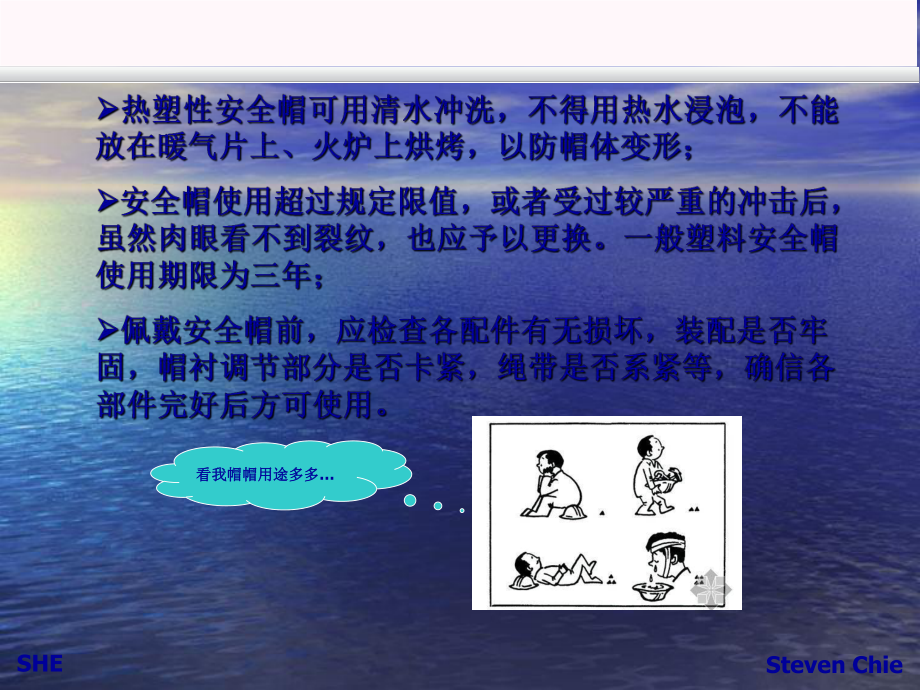 ➢热塑性安全帽可用清水冲洗，不得用热水浸泡，不能放在暖气片上、火炉上烘烤，以防帽体变形；

➢安全帽使用超过规定限值，或者受过较严重的冲击后，虽然肉眼看不到裂纹，也应予以更换。一般塑料安全帽使用期限为三年；

➢佩戴安全帽前，应检查各配件有无损坏，装配是否牢固，帽衬调节部分是否卡紧，绳带是否系紧等，确信各部件完好后方可使用。

看我帽帽用途多多...

SHE

Steven Chie